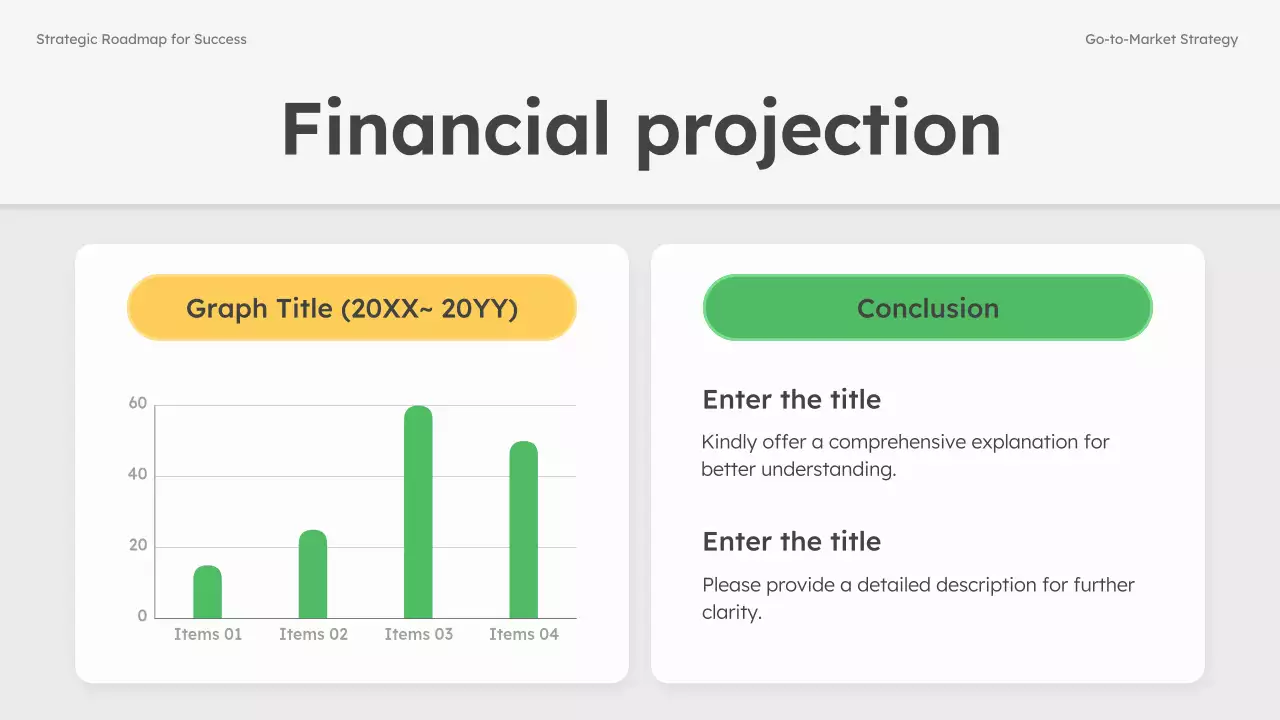 Strategic Roadmap for Success

Go-to-Market Strategy

Financial projection

Graph Title (20XX~ 20YY)

60
40
20
0

Items 01 Items 02 Items 03 Items 04

Conclusion

Enter the title

Kindly offer a comprehensive explanation for better understanding.

Enter the title

Please provide a detailed description for further clarity.